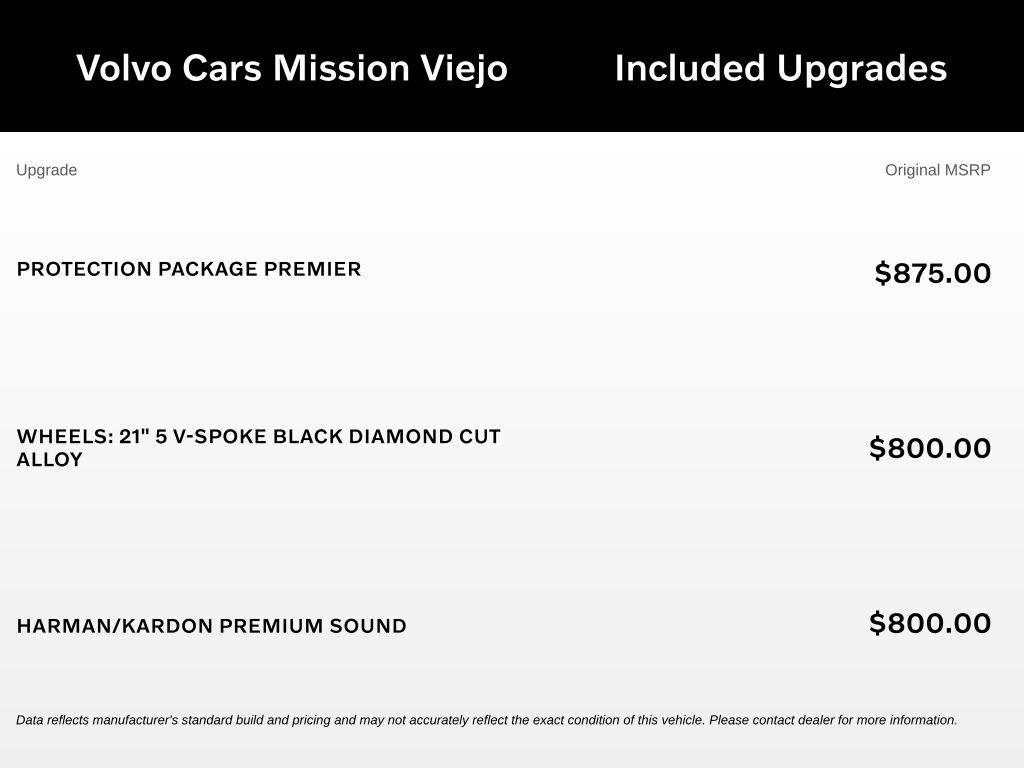 Volvo Cars Mission Viejo

Included Upgrades

| Upgrade | Original MSRP |
|---|---|
| PROTECTION PACKAGE PREMIER | \$875.00 |
| WHEELS: 21" 5 V-SPOKE BLACK DIAMOND CUT ALLOY | \$800.00 |
| HARMAN/KARDON PREMIUM SOUND | \$800.00 |

Data reflects manufacturer's standard build and pricing and may not accurately reflect the exact condition of this vehicle. Please contact dealer for more information.